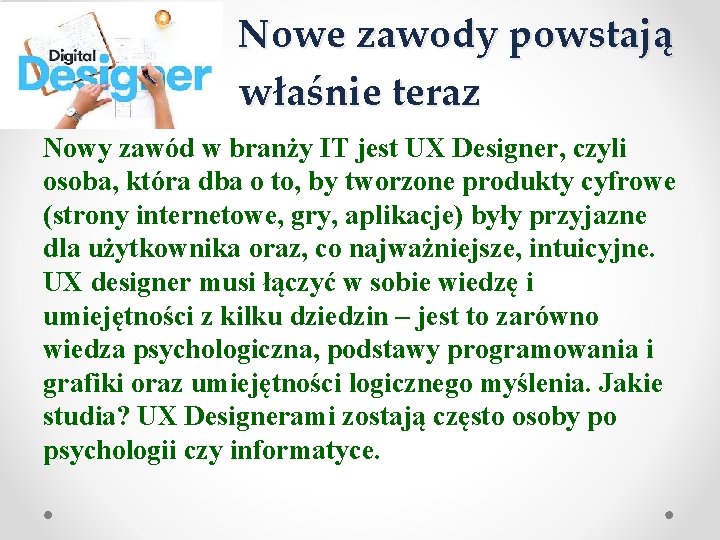 Digital Designer

Nowe zawody powstają właśnie teraz

Nowy zawód w branży IT jest UX Designer, czyli osoba, która dba o to, by tworzone produkty cyfrowe (strony internetowe, gry, aplikacje) były przyjazne dla użytkownika oraz, co najważniejsze, intuicyjne. UX designer musi łączyć w sobie wiedzę i umiejętności z kilku dziedzin – jest to zarówno wiedza psychologiczna, podstawy programowania i grafiki oraz umiejętności logicznego myślenia. Jakie studia? UX Designerami zostają często osoby po psychologii czy informatyce.